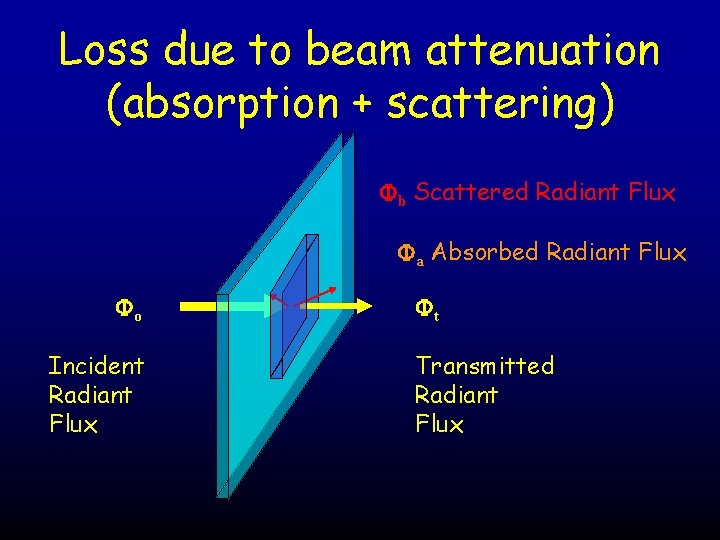 Loss due to beam attenuation (absorption + scattering)

$\Phi_b$ Scattered Radiant Flux

$\Phi_a$ Absorbed Radiant Flux

$\Phi_o$

Incident Radiant Flux

$\Phi_t$

Transmitted Radiant Flux